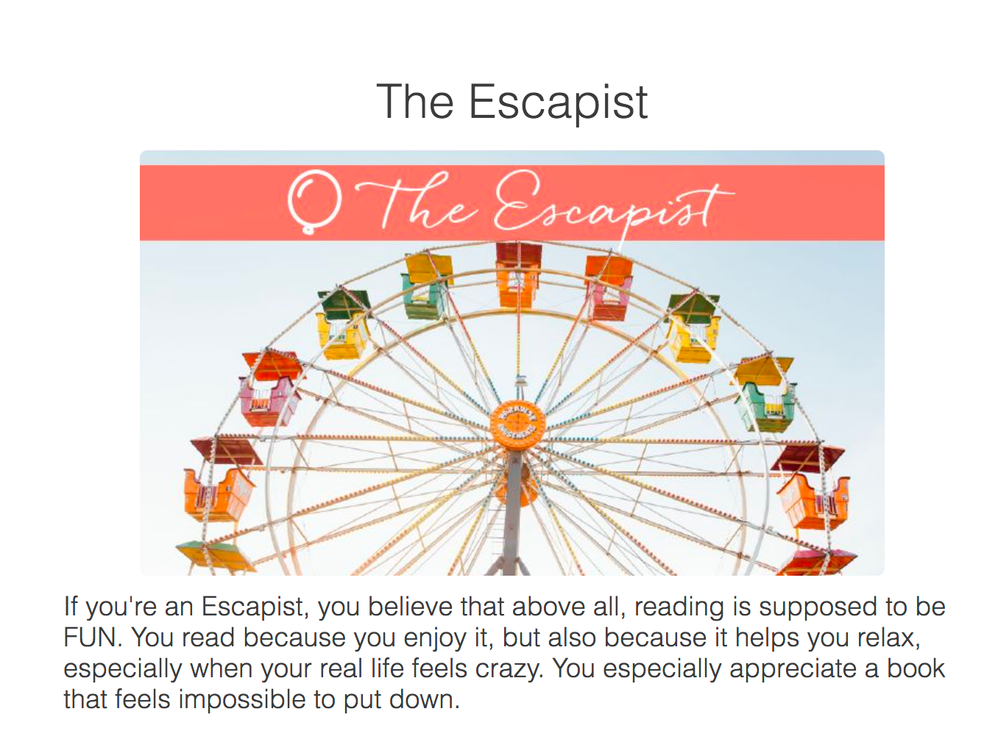 The Escapist

The Escapist

If you're an Escapist, you believe that above all, reading is supposed to be FUN. You read because you enjoy it, but also because it helps you relax, especially when your real life feels crazy. You especially appreciate a book that feels impossible to put down.